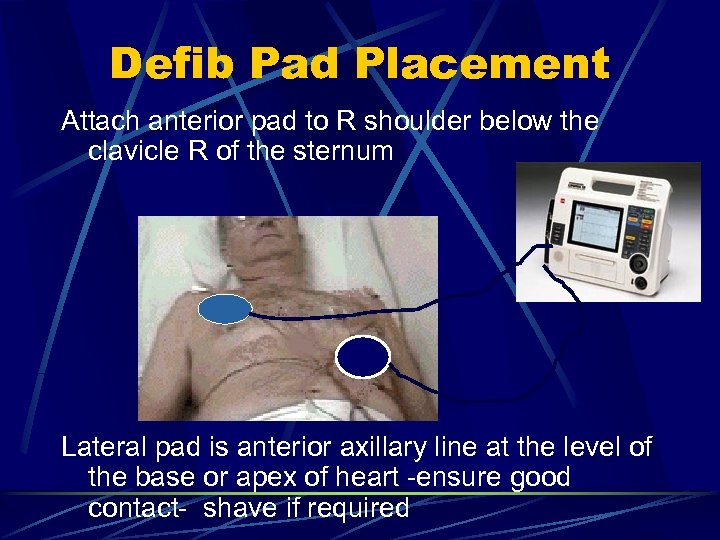 Defib Pad Placement

Attach anterior pad to R shoulder below the clavicle R of the sternum

Lateral pad is anterior axillary line at the level of the base or apex of heart -ensure good contact- shave if required